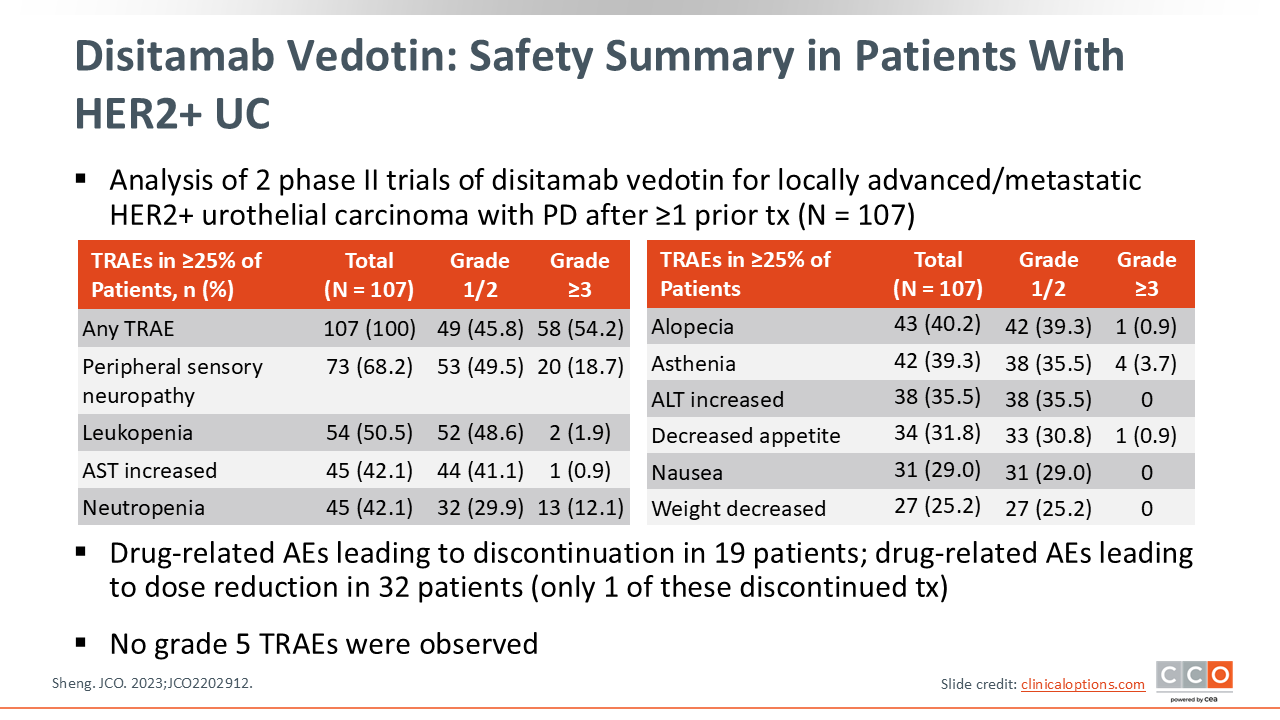 Disitamab Vedotin: Safety Summary in Patients With HER2+ UC

▪ Analysis of 2 phase II trials of disitamab vedotin for locally advanced/metastatic HER2+ urothelial carcinoma with PD after ≥1 prior tx (N = 107)

| TRAEs in ≥25% of Patients, n (%) | Total (N = 107) | Grade 1/2 | Grade ≥3 |
|---|---|---|---|
| Any TRAE | 107 (100) | 49 (45.8) | 58 (54.2) |
| Peripheral sensory neuropathy | 73 (68.2) | 53 (49.5) | 20 (18.7) |
| Leukopenia | 54 (50.5) | 52 (48.6) | 2 (1.9) |
| AST increased | 45 (42.1) | 44 (41.1) | 1 (0.9) |
| Neutropenia | 45 (42.1) | 32 (29.9) | 13 (12.1) |

| TRAEs in ≥25% of Patients | Total (N = 107) | Grade 1/2 | Grade ≥3 |
|---|---|---|---|
| Alopecia | 43 (40.2) | 42 (39.3) | 1 (0.9) |
| Asthenia | 42 (39.3) | 38 (35.5) | 4 (3.7) |
| ALT increased | 38 (35.5) | 38 (35.5) | 0 |
| Decreased appetite | 34 (31.8) | 33 (30.8) | 1 (0.9) |
| Nausea | 31 (29.0) | 31 (29.0) | 0 |
| Weight decreased | 27 (25.2) | 27 (25.2) | 0 |

▪ Drug-related AEs leading to discontinuation in 19 patients; drug-related AEs leading to dose reduction in 32 patients (only 1 of these discontinued tx)

▪ No grade 5 TRAEs were observed

Sheng. JCO. 2023;JCO2202912.

Slide credit: clinicaloptions.com

CCO powered by cea